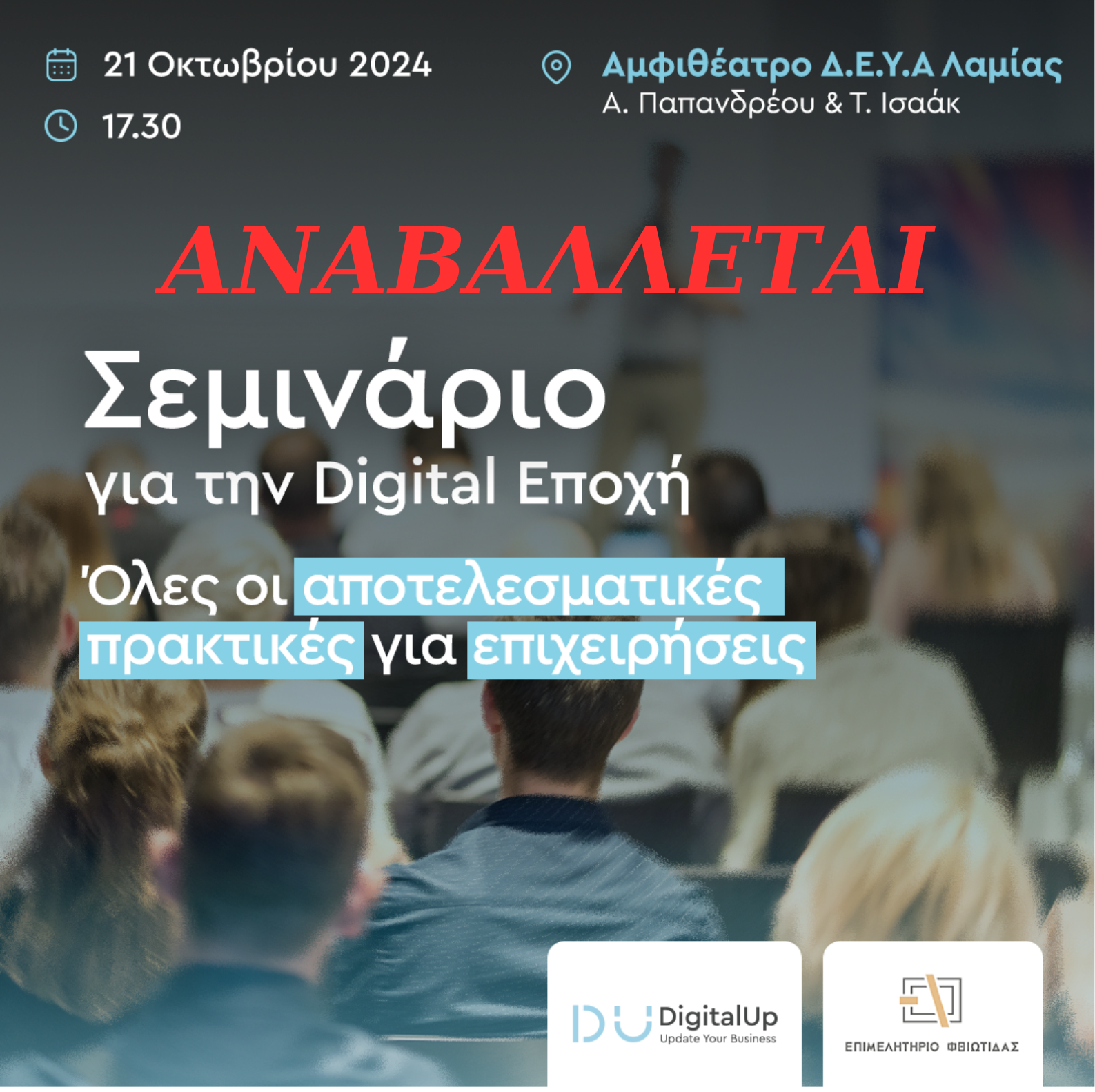 21 Οκτωβρίου 2024
17.30

Αμφιθέατρο Δ.Ε.Υ.Α Λαμίας
Α. Παπανδρέου & Τ. Ισαάκ

ΑΝΑΒΑΛΛΕΤΑΙ

Σεμινάριο
για την Digital Εποχή

Όλες οι αποτελεσματικές πρακτικές για επιχειρήσεις

DU DigitalUp
Update Your Business

ΕΠΙΜΕΛΗΤΗΡΙΟ ΦΘΙΩΤΙΔΑΣ